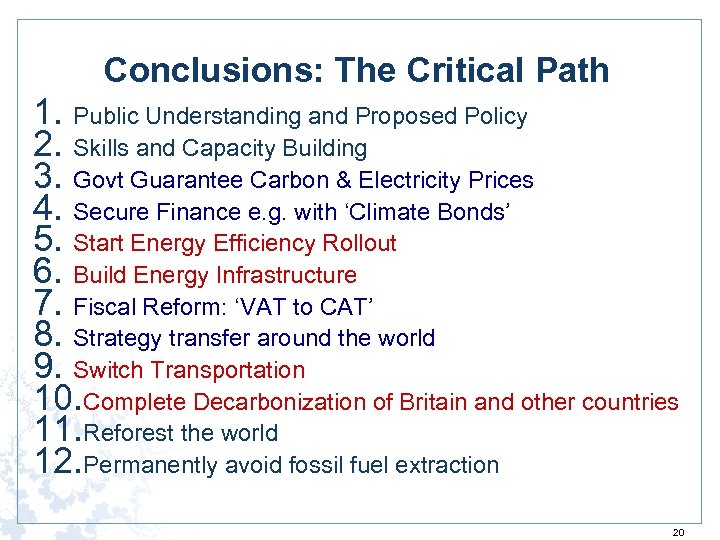 Conclusions: The Critical Path

1. Public Understanding and Proposed Policy
2. Skills and Capacity Building
3. Govt Guarantee Carbon & Electricity Prices
4. Secure Finance e.g. with ‘Climate Bonds’
5. Start Energy Efficiency Rollout
6. Build Energy Infrastructure
7. Fiscal Reform: ‘VAT to CAT’
8. Strategy transfer around the world
9. Switch Transportation
10. Complete Decarbonization of Britain and other countries
11. Reforest the world
12. Permanently avoid fossil fuel extraction

20